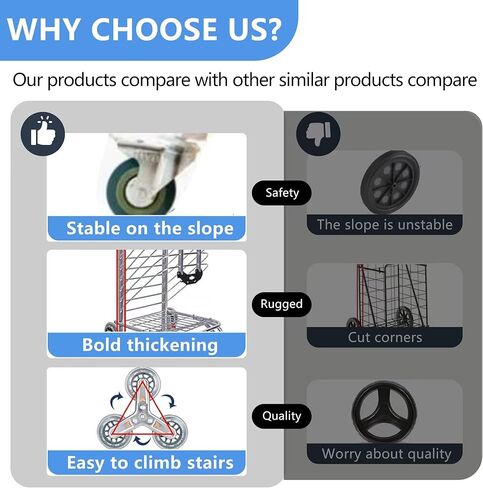 WHY CHOOSE US?

Our products compare with other similar products compare

Stable on the slope

Safety

The slope is unstable

Bold thickening

Rugged

Cut corners

Easy to climb stairs

Quality

Worry about quality